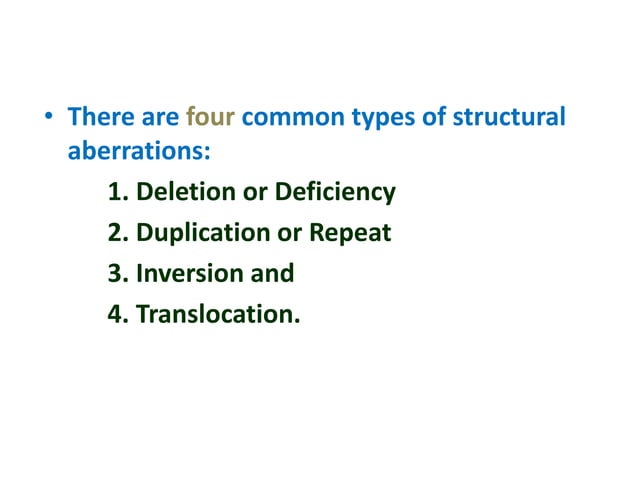 • There are four common types of structural aberrations:

1. Deletion or Deficiency
2. Duplication or Repeat
3. Inversion and
4. Translocation.